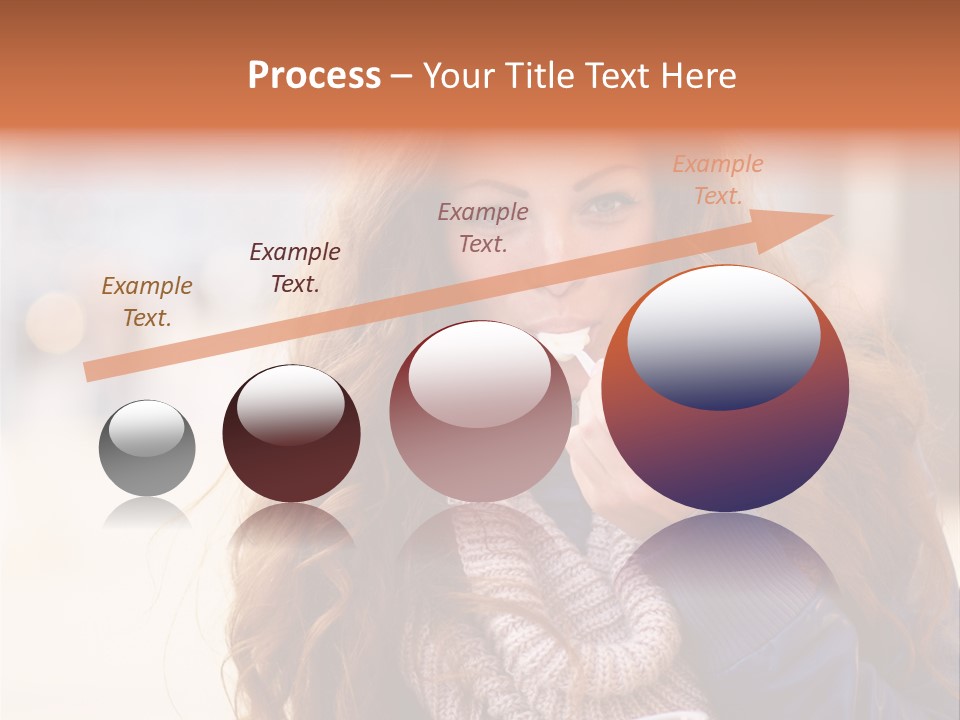 Process – Your Title Text Here

Example Text.

Example Text.

Example Text.

Example Text.